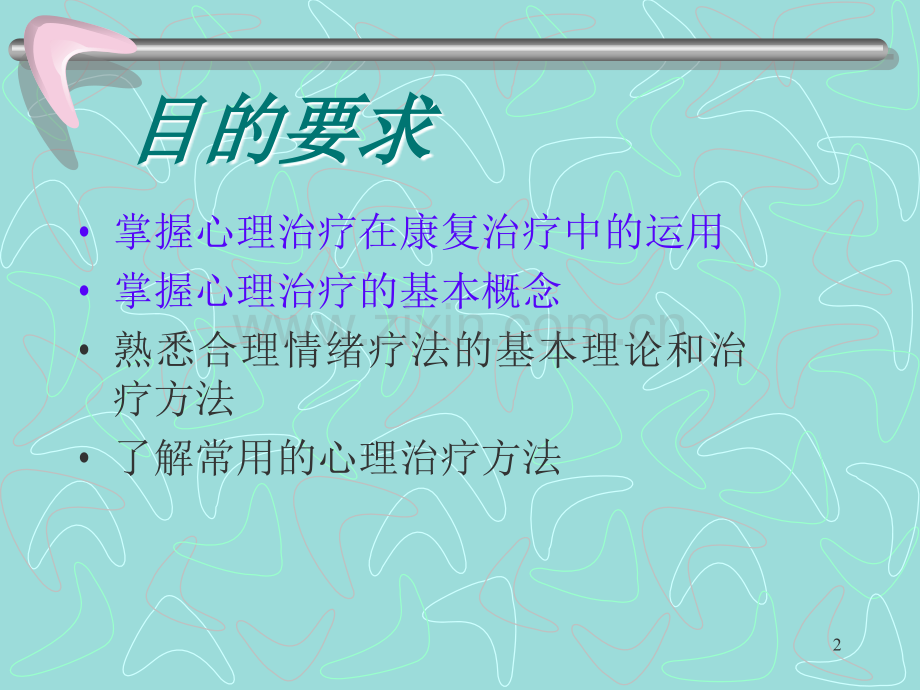 目的要求

• 掌握心理治疗在康复治疗中的运用
• 掌握心理治疗的基本概念
• 熟悉合理情绪疗法的基本理论和治疗方法
• 了解常用的心理治疗方法

2

www.zixin.com.cn